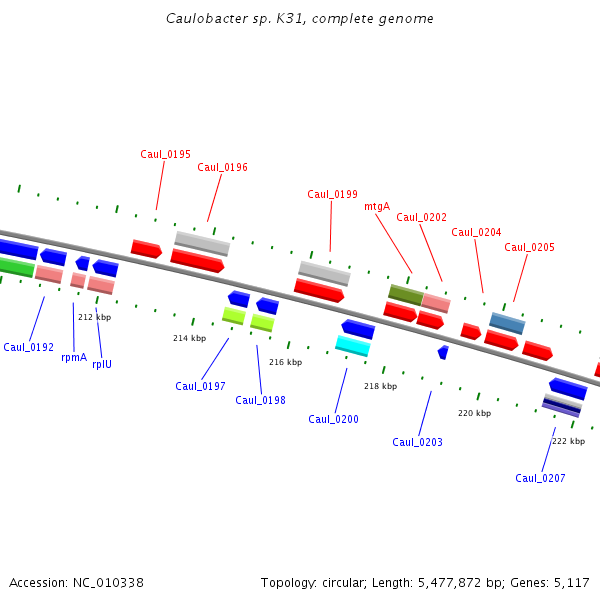 Caulobacter sp. K31, complete genome

Caul_0195
Caul_0196
Caul_0199
mtgA
Caul_0202
Caul_0204
Caul_0205

212 kbp
214 kbp
216 kbp
218 kbp
220 kbp
222 kbp

Caul_0192
rpmA
rplU
Caul_0197
Caul_0198
Caul_0200
Caul_0203
Caul_0207

Accession: NC_010338

Topology: circular; Length: 5,477,872 bp; Genes: 5,117